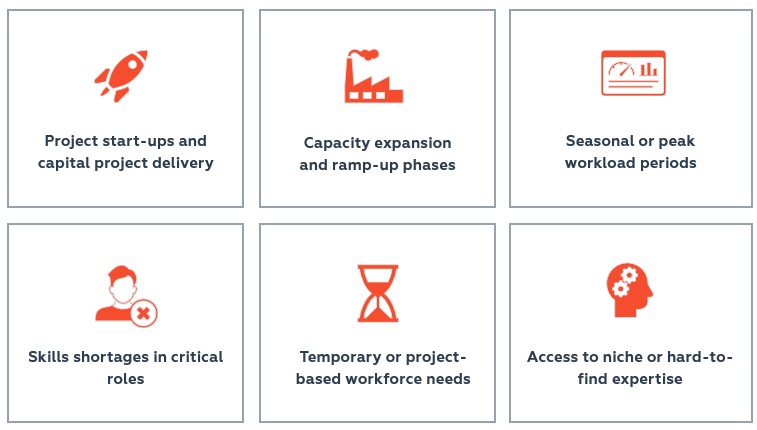 Project start-ups and capital project delivery

Capacity expansion and ramp-up phases

Seasonal or peak workload periods

Skills shortages in critical roles

Temporary or project-based workforce needs

Access to niche or hard-to-find expertise